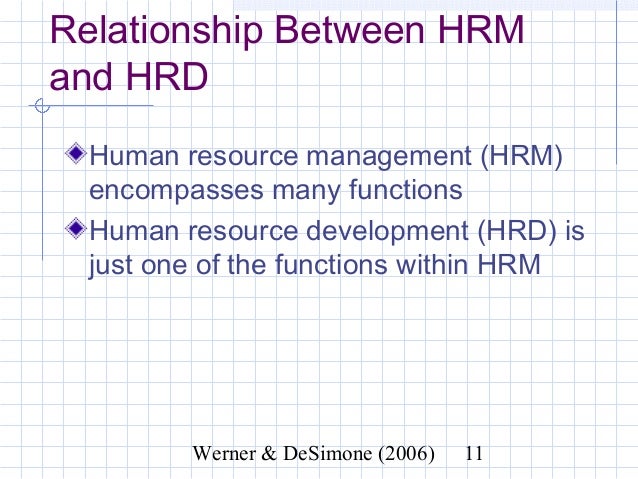 Relationship Between HRM and HRD

Human resource management (HRM) encompasses many functions

Human resource development (HRD) is just one of the functions within HRM

Werner & DeSimone (2006) 11